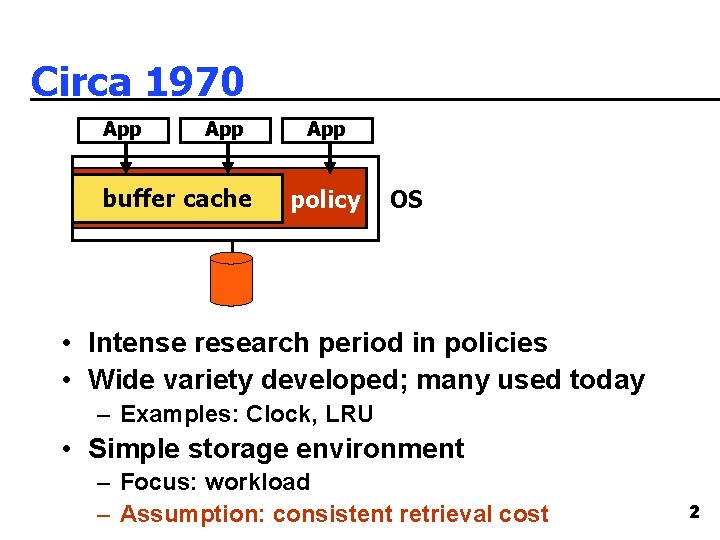 Circa 1970

App App App

buffer cache policy OS

• Intense research period in policies
• Wide variety developed; many used today
– Examples: Clock, LRU
• Simple storage environment
– Focus: workload
– Assumption: consistent retrieval cost

2